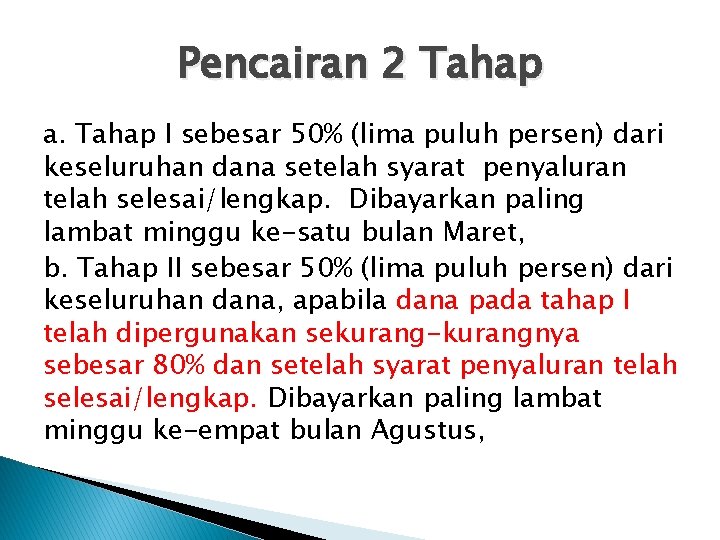 Pencairan 2 Tahap

a. Tahap I sebesar 50% (lima puluh persen) dari keseluruhan dana setelah syarat penyaluran telah selesai/lengkap. Dibayarkan paling lambat minggu ke-satu bulan Maret,

b. Tahap II sebesar 50% (lima puluh persen) dari keseluruhan dana, apabila dana pada tahap I telah dipergunakan sekurang-kurangnya sebesar 80% dan setelah syarat penyaluran telah selesai/lengkap. Dibayarkan paling lambat minggu ke-empat bulan Agustus,